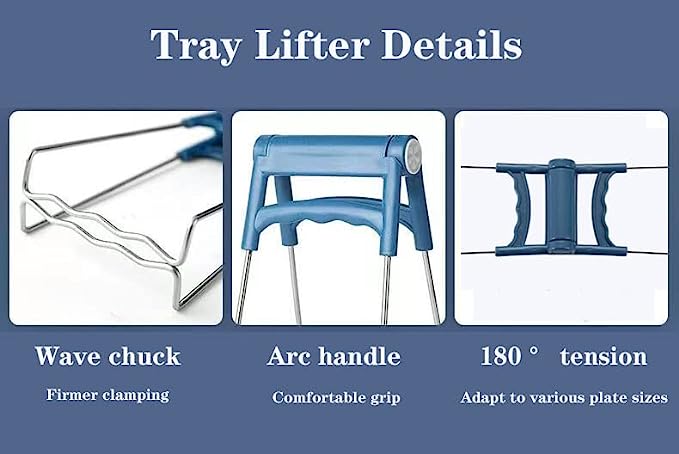 Tray Lifter Details

Wave chuck

Firmer clamping

Arc handle

Comfortable grip

180 ° tension

Adapt to various plate sizes